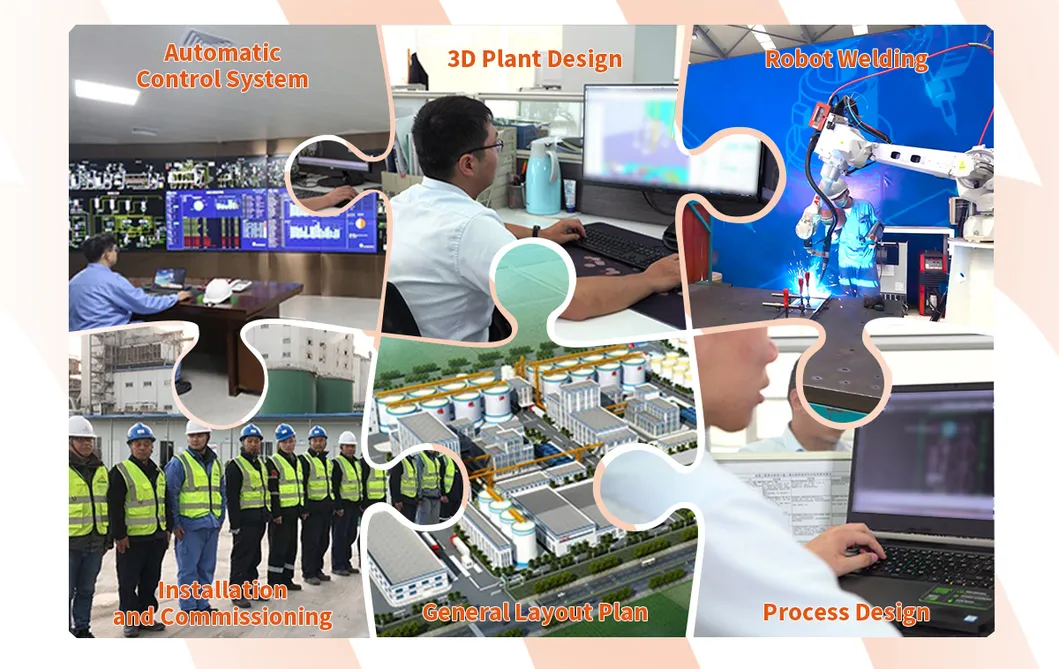 Automatic Control System

3D Plant Design

Robot Welding

Installation and Commissioning

General Layout Plan

Process Design